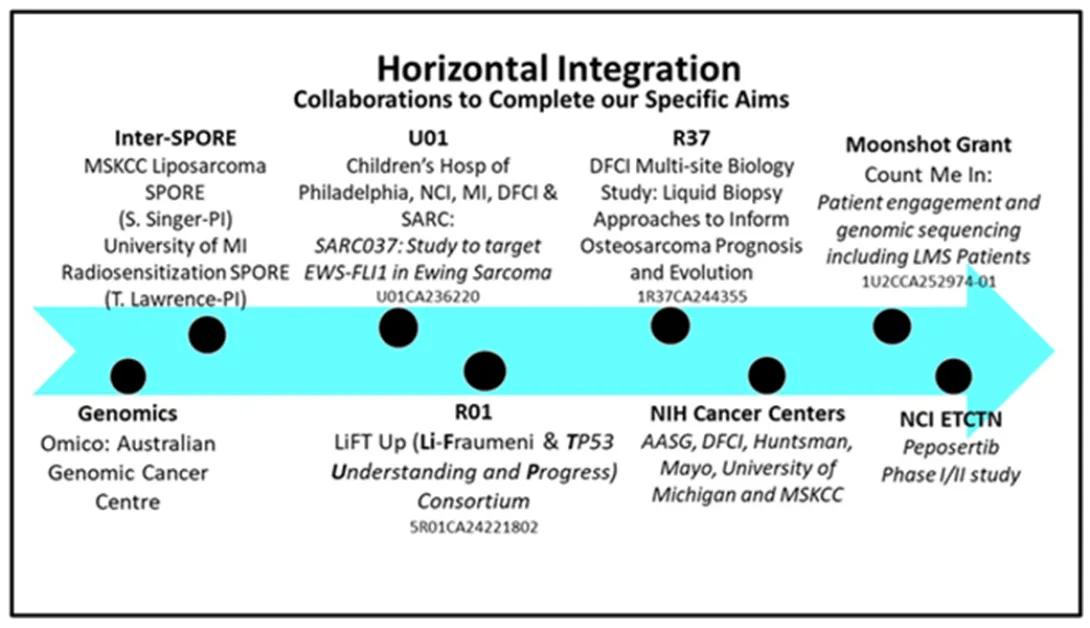 Horizontal Integration
Collaborations to Complete our Specific Aims

Inter-SPORE
MSKCC Liposarcoma SPORE (S. Singer-PI) University of MI Radiosensitization SPORE (T. Lawrence-PI)

U01
Children's Hosp of Philadelphia, NCI, MI, DFCI & SARC: SARC037: Study to target EWS-FLI1 in Ewing Sarcoma
U01CA236220

R37
DFCI Multi-site Biology Study: Liquid Biopsy Approaches to Inform Osteosarcoma Prognosis and Evolution
1R37CA244355

Moonshot Grant
Count Me In: Patient engagement and genomic sequencing including LMS Patients
1U2CCA252974-01

Genomics
Omico: Australian Genomic Cancer Centre

R01
LiFT Up (Li-Fraumeni & TP53 Understanding and Progress) Consortium
5R01CA24221802

NIH Cancer Centers
AASG, DFCI, Huntsman, Mayo, University of Michigan and MSKCC

NCI ETCTN
Peposertib Phase I/II study